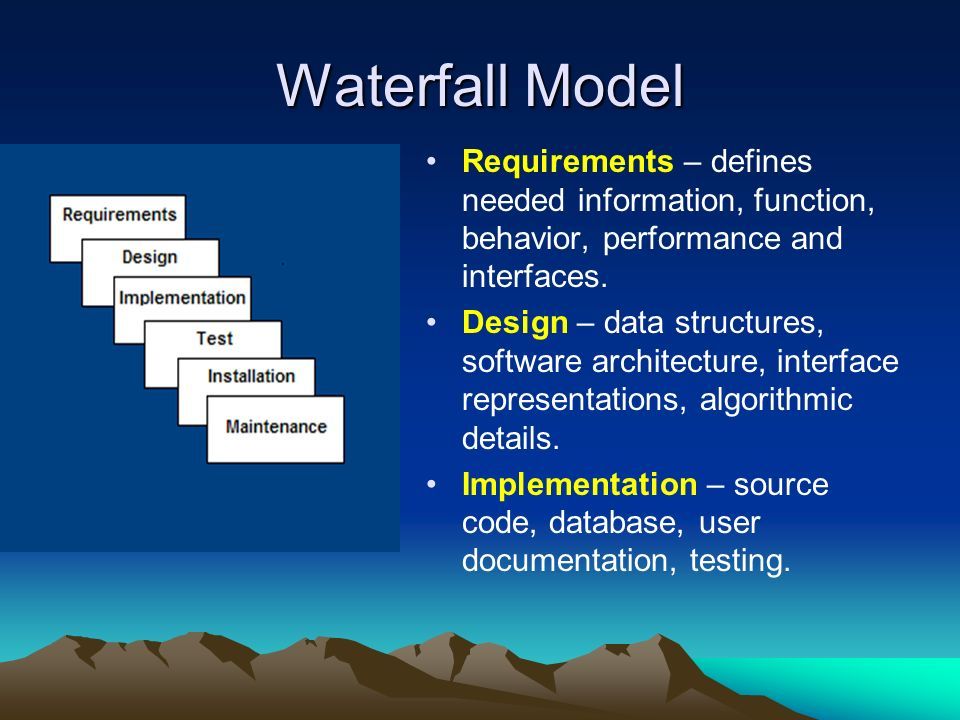 Waterfall Model

Requirements
Design
Implementation
Test
Installation
Maintenance

• Requirements – defines needed information, function, behavior, performance and interfaces.
• Design – data structures, software architecture, interface representations, algorithmic details.
• Implementation – source code, database, user documentation, testing.